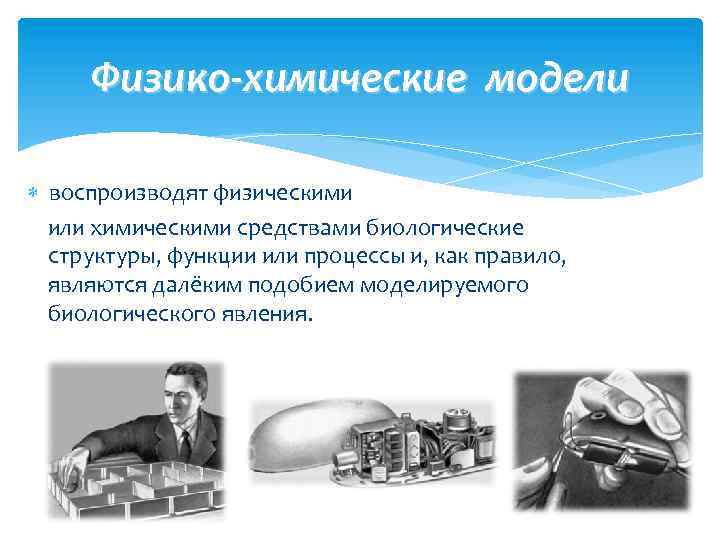 Физико-химические модели

воспроизводят физическими или химическими средствами биологические структуры, функции или процессы и, как правило, являются далёким подобием моделируемого биологического явления.